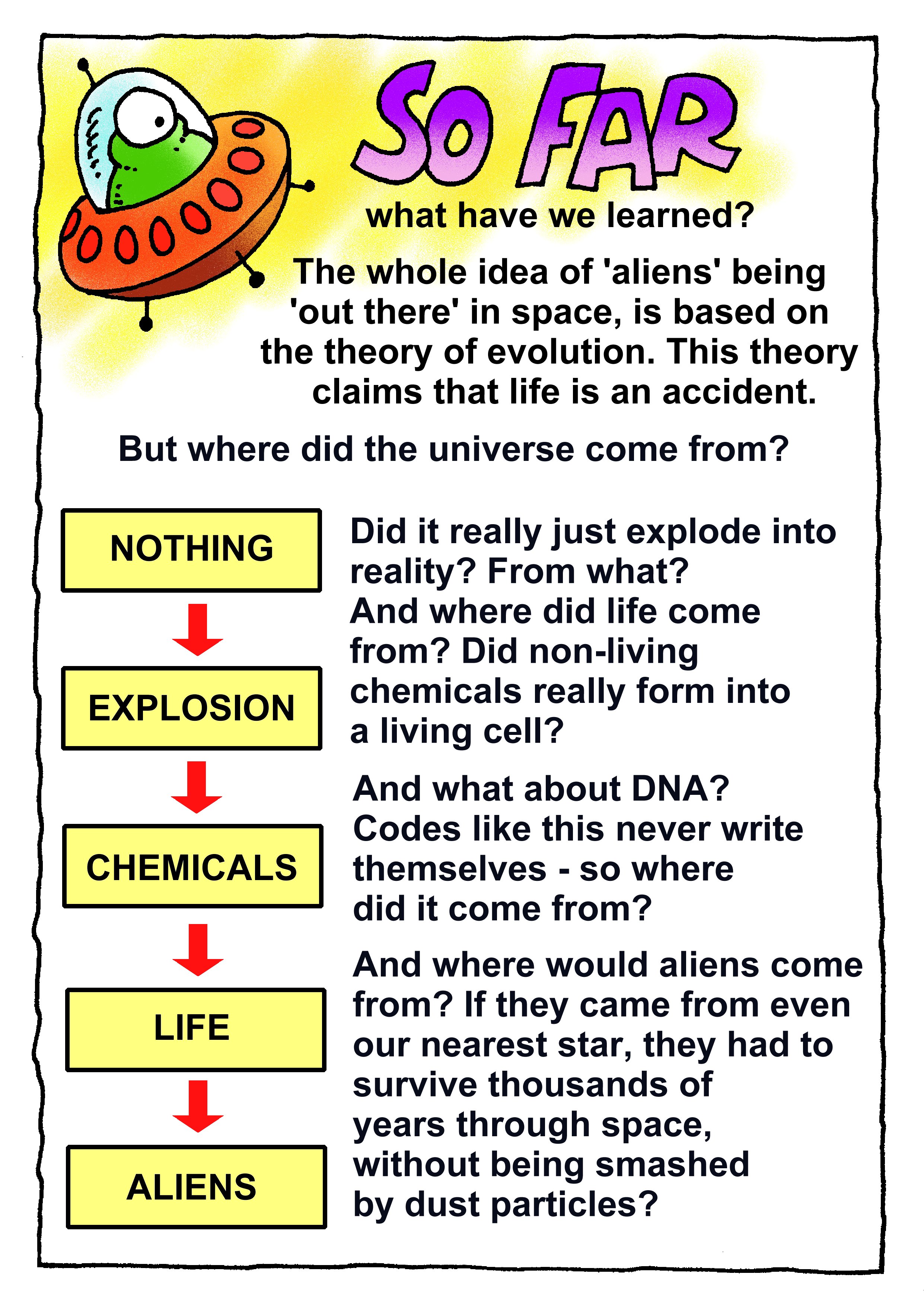 SO FAR

what have we learned?

The whole idea of 'aliens' being 'out there' in space, is based on the theory of evolution. This theory claims that life is an accident.

But where did the universe come from?

NOTHING

EXPLOSION

CHEMICALS

LIFE

ALIENS

Did it really just explode into reality? From what?
And where did life come from? Did non-living chemicals really form into a living cell?

And what about DNA? Codes like this never write themselves - so where did it come from?

And where would aliens come from? If they came from even our nearest star, they had to survive thousands of years through space, without being smashed by dust particles?